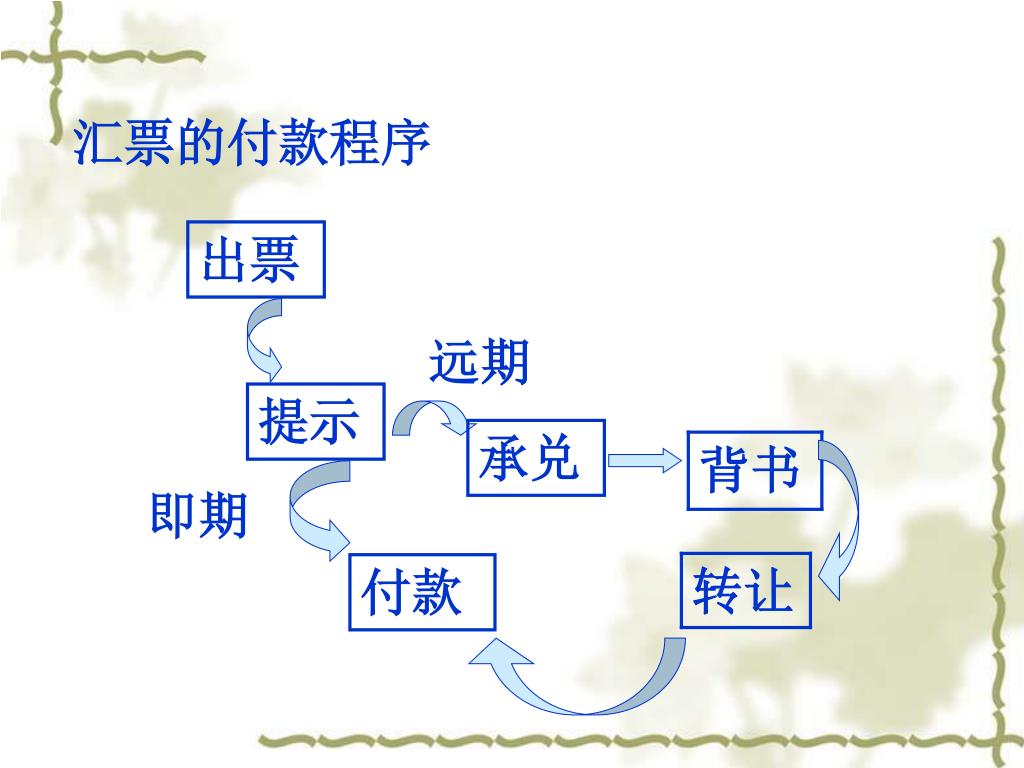 汇票的付款程序

出票

远期

提示

承兑

背书

即期

付款

转让